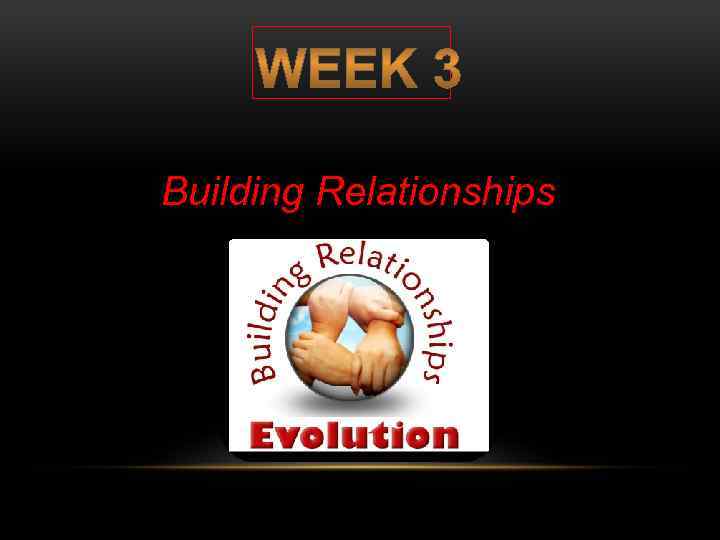 WEEK 3

Building Relationships

Building Relationships

Evolution